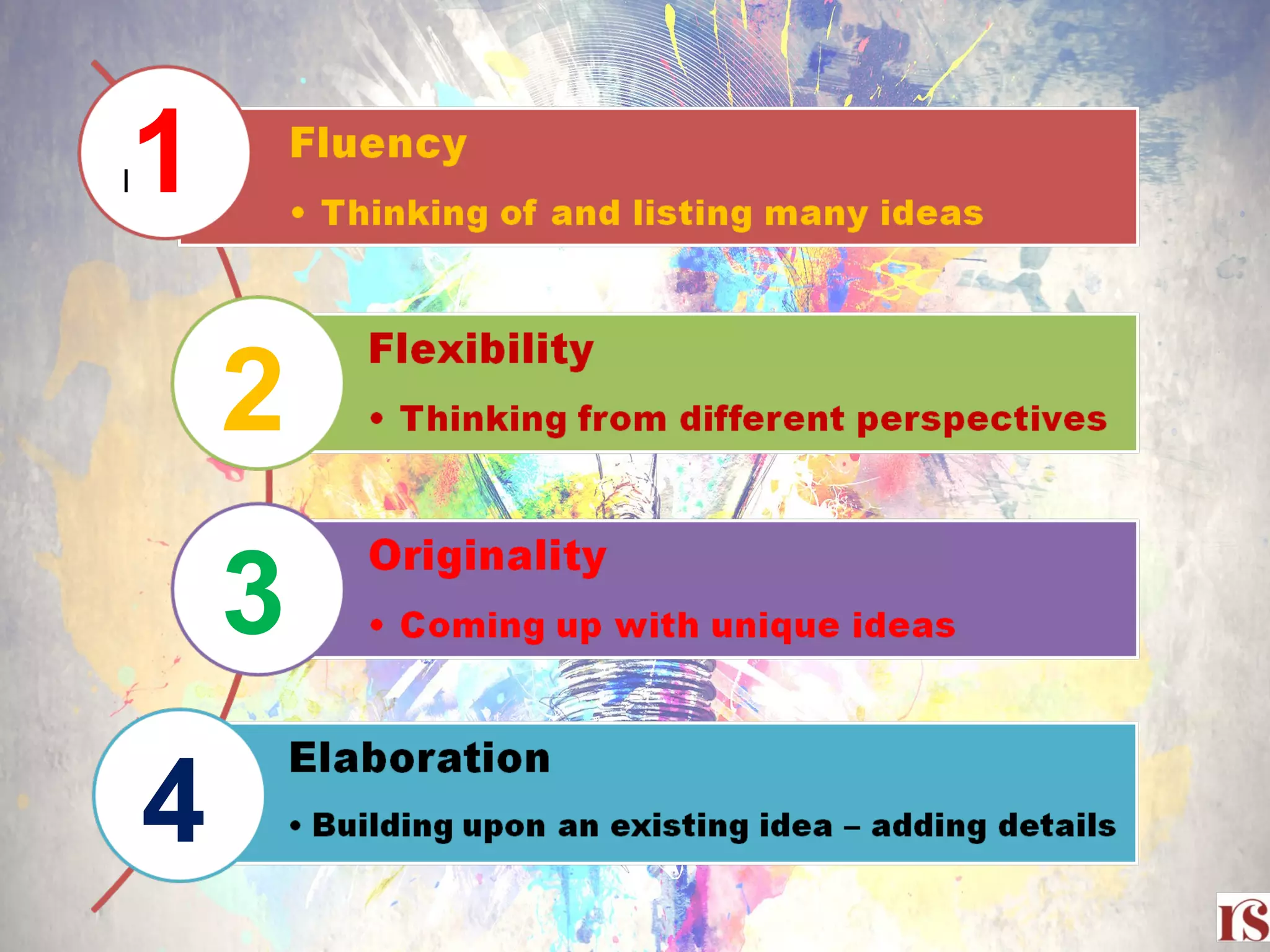 1

Fluency

• Thinking of and listing many ideas

2

Flexibility

• Thinking from different perspectives

3

Originality

• Coming up with unique ideas

4

Elaboration

• Building upon an existing idea – adding details

IS